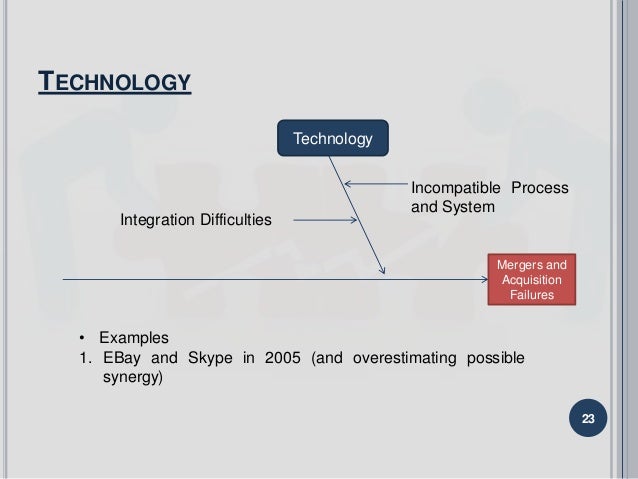 TECHNOLOGY

Technology

Incompatible Process and System

Integration Difficulties

Mergers and Acquisition Failures

• Examples
1. EBay and Skype in 2005 (and overestimating possible synergy)

23